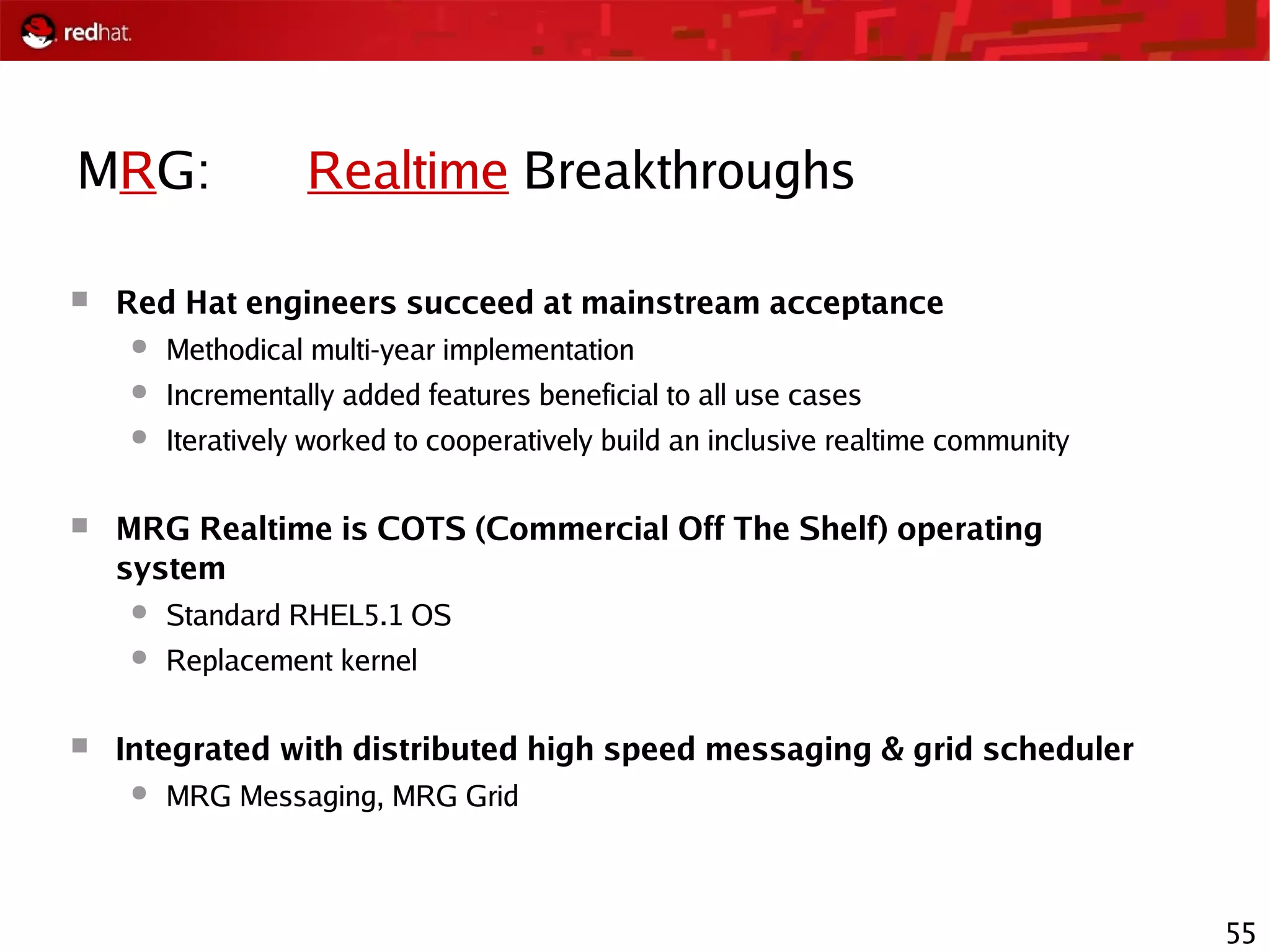 redhat.

MRG: Realtime Breakthroughs

- Red Hat engineers succeed at mainstream acceptance
  - Methodical multi-year implementation
  - Incrementally added features beneficial to all use cases
  - Iteratively worked to cooperatively build an inclusive realtime community

- MRG Realtime is COTS (Commercial Off The Shelf) operating system
  - Standard RHEL5.1 OS
  - Replacement kernel

- Integrated with distributed high speed messaging & grid scheduler
  - MRG Messaging, MRG Grid

55